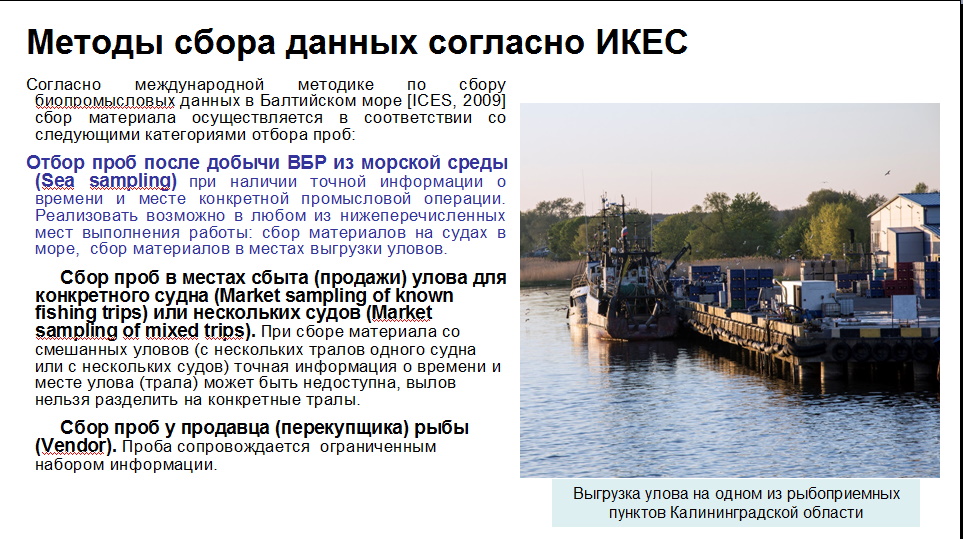 Методы сбора данных согласно ИКЕС

Согласно международной методике по сбору биопромысловых данных в Балтийском море [ICES, 2009] сбор материала осуществляется в соответствии со следующими категориями отбора проб:

Отбор проб после добычи ВБР из морской среды (Sea sampling) при наличии точной информации о времени и месте конкретной промысловой операции. Реализовать возможно в любом из нижеперечисленных мест выполнения работы: сбор материалов на судах в море, сбор материалов в местах выгрузки уловов.

Сбор проб в местах сбыта (продажи) улова для конкретного судна (Market sampling of known fishing trips) или нескольких судов (Market sampling of mixed trips). При сборе материала со смешанных уловов (с нескольких тралов одного судна или с нескольких судов) точная информация о времени и месте улова (трала) может быть недоступна, вылов нельзя разделить на конкретные тралы.

Сбор проб у продавца (перекупщика) рыбы (Vendor). Проба сопровождается ограниченным набором информации.

Выгрузка улова на одном из рыбоприемных пунктов Калининградской области